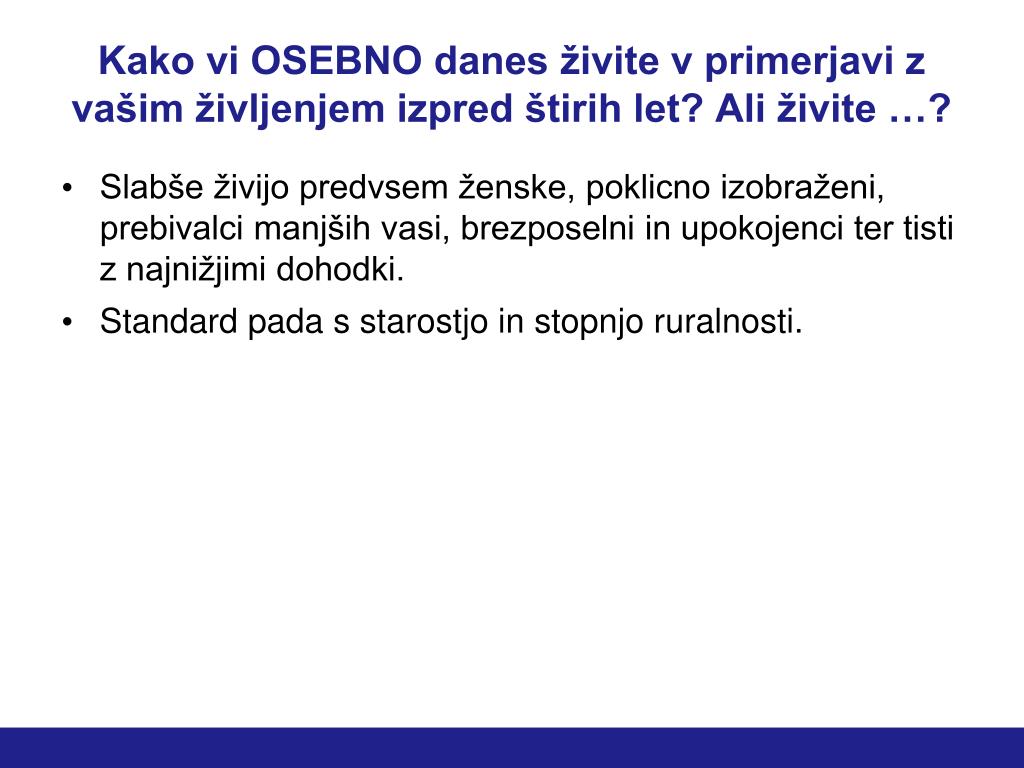 Kako vi OSEBNO danes živite v primerjavi z vašim življenjem izpred štirih let? Ali živite …?

• Slabše živijo predvsem ženske, poklicno izobraženi, prebivalci manjših vasi, brezposelni in upokojenci ter tisti z najnižjimi dohodki.
• Standard pada s starostjo in stopnjo ruralnosti.